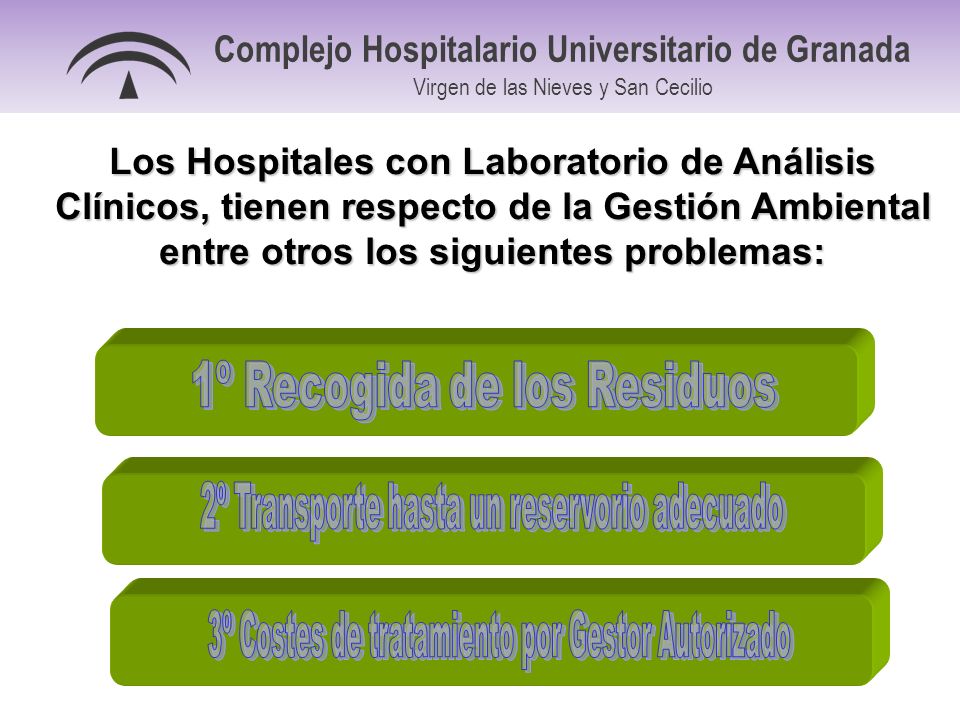 Complejo Hospitalario Universitario de Granada
Virgen de las Nieves y San Cecilio

Los Hospitales con Laboratorio de Análisis Clínicos, tienen respecto de la Gestión Ambiental entre otros los siguientes problemas:

1º Recogida de los Residuos

2º Transporte hasta un reservorio adecuado

3º Costes de tratamiento por Gestor Autorizado